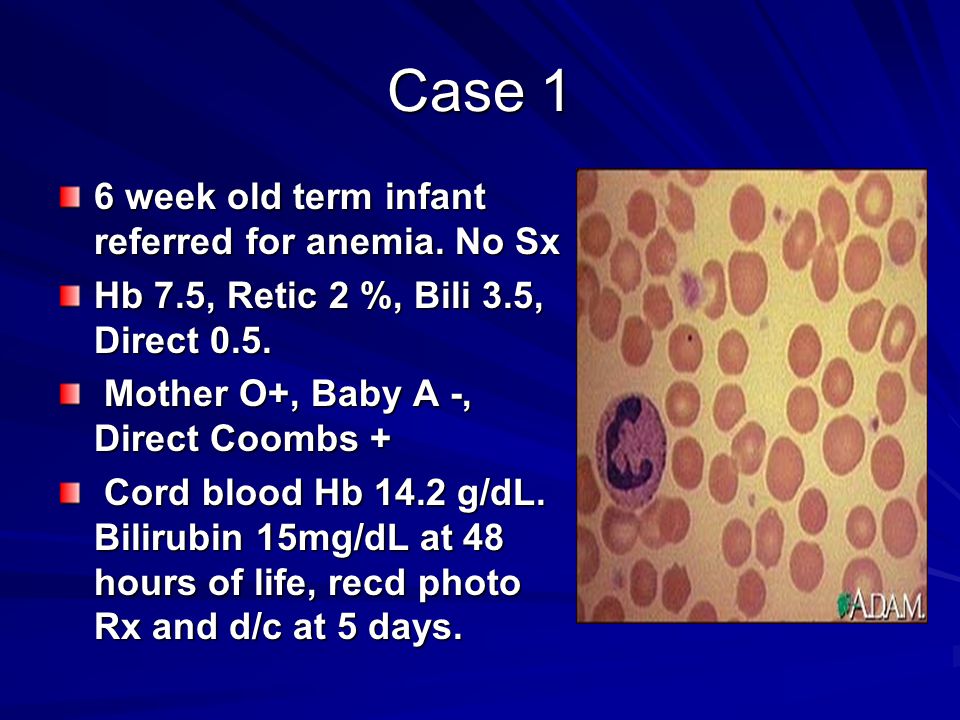 Case 1

6 week old term infant referred for anemia. No Sx

Hb 7.5, Retic 2 %, Bili 3.5, Direct 0.5.

Mother O+, Baby A -, Direct Coombs +

Cord blood Hb 14.2 g/dL. Bilirubin 15mg/dL at 48 hours of life, recd photo Rx and d/c at 5 days.

ADAM.